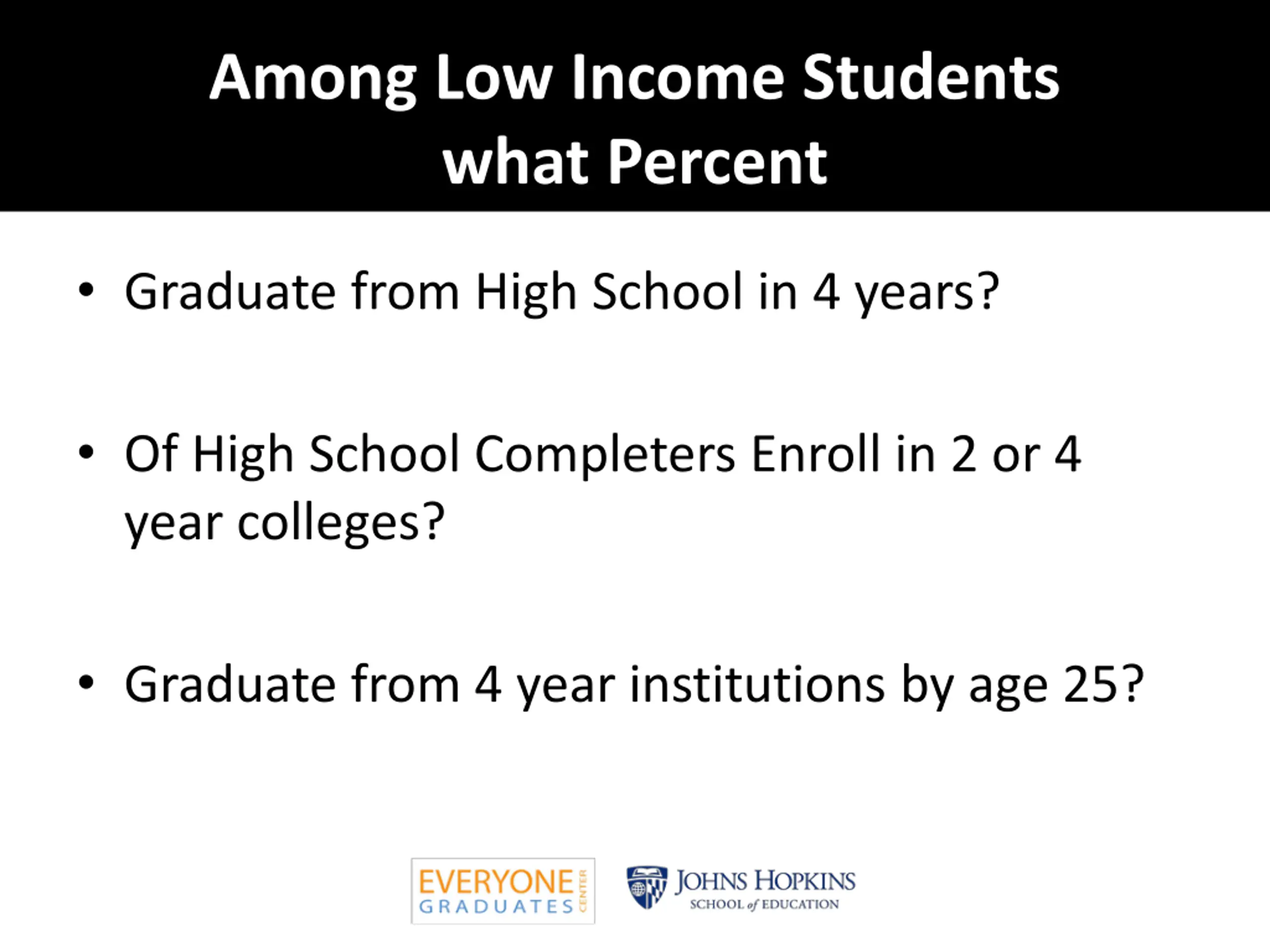 Among Low Income Students what Percent

• Graduate from High School in 4 years?

• Of High School Completers Enroll in 2 or 4 year colleges?

• Graduate from 4 year institutions by age 25?

EVERYONE GRADUATES CENTER

JOHNS HOPKINS
SCHOOL of EDUCATION